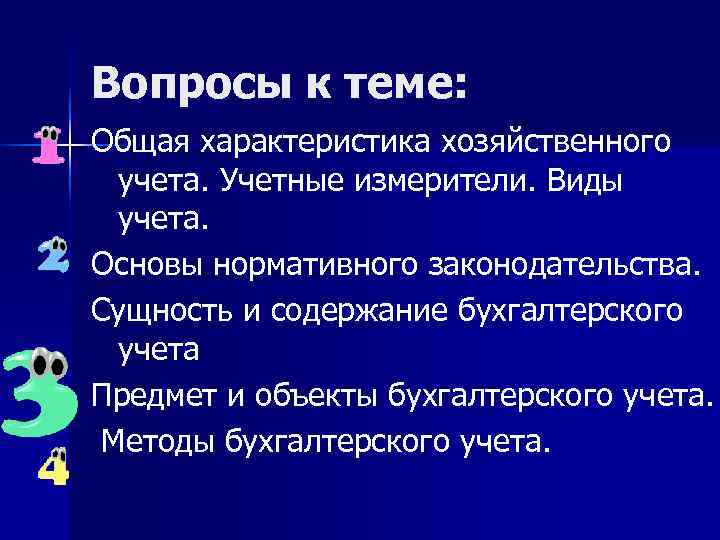 Вопросы к теме:

1 Общая характеристика хозяйственного учета. Учетные измерители. Виды учета.

2 Основы нормативного законодательства.

Сущность и содержание бухгалтерского учета

3 Предмет и объекты бухгалтерского учета.

4 Методы бухгалтерского учета.